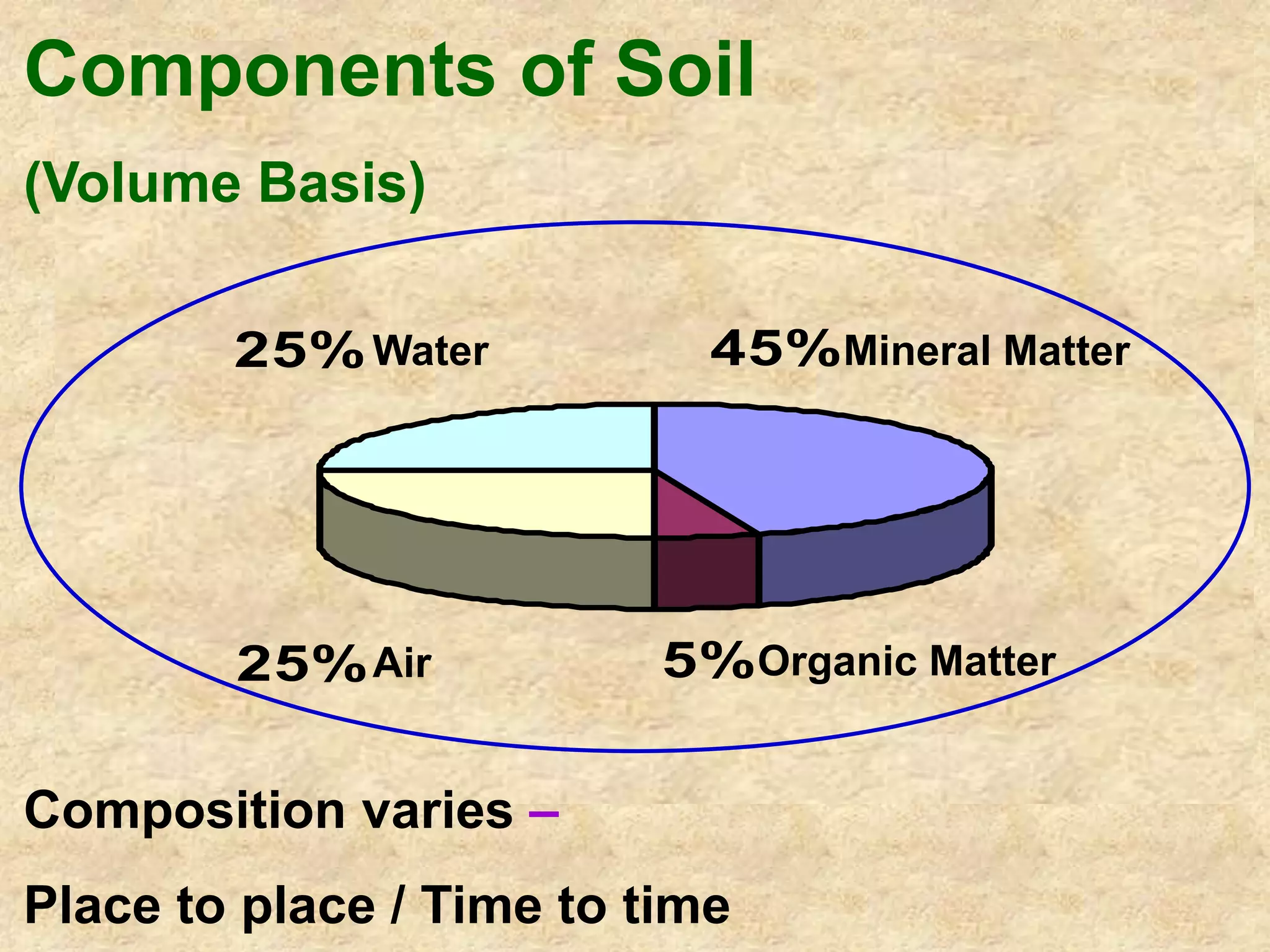 Components of Soil

(Volume Basis)

25% Water

45% Mineral Matter

25% Air

5% Organic Matter

Composition varies –

Place to place / Time to time